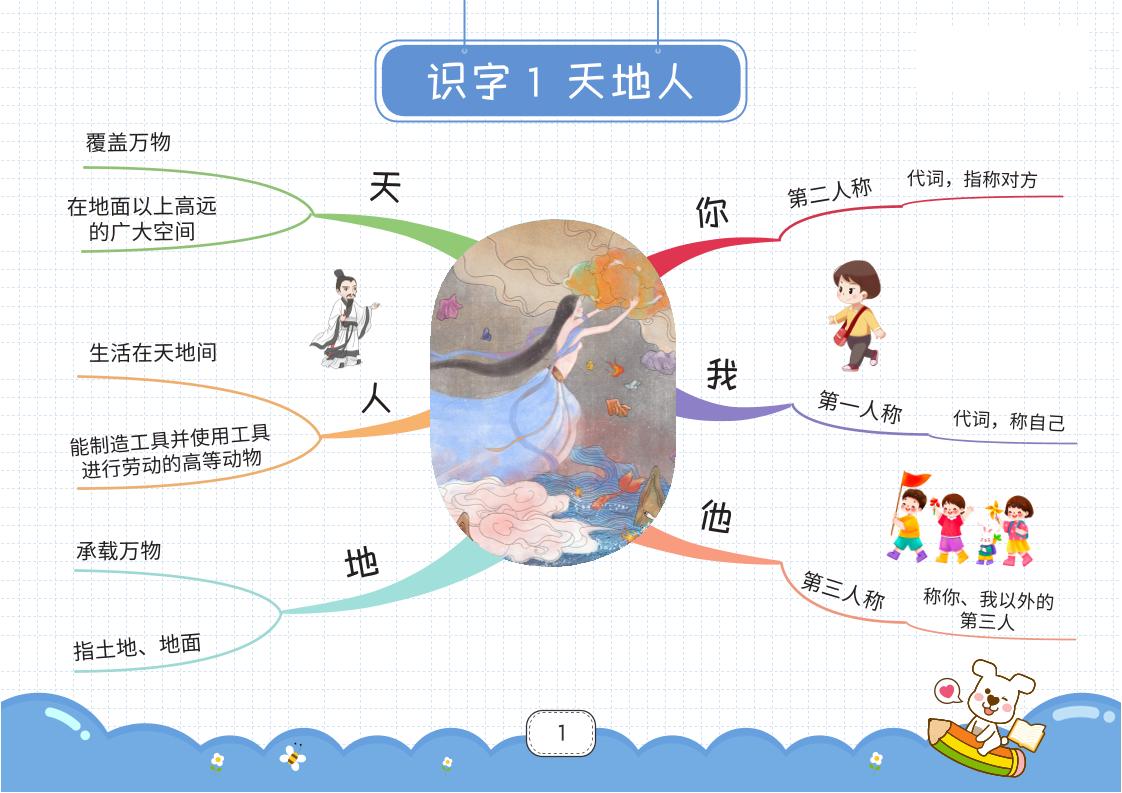 识字 1 天地人

天

覆盖万物

在地面以上高远的广大空间

人

生活在天地间

能制造工具并使用工具进行劳动的高等动物

地

承载万物

指土地、地面

你

第二人称

代词，指称对方

我

第一人称

代词，称自己

他

第三人称

称你、我以外的第三人

1